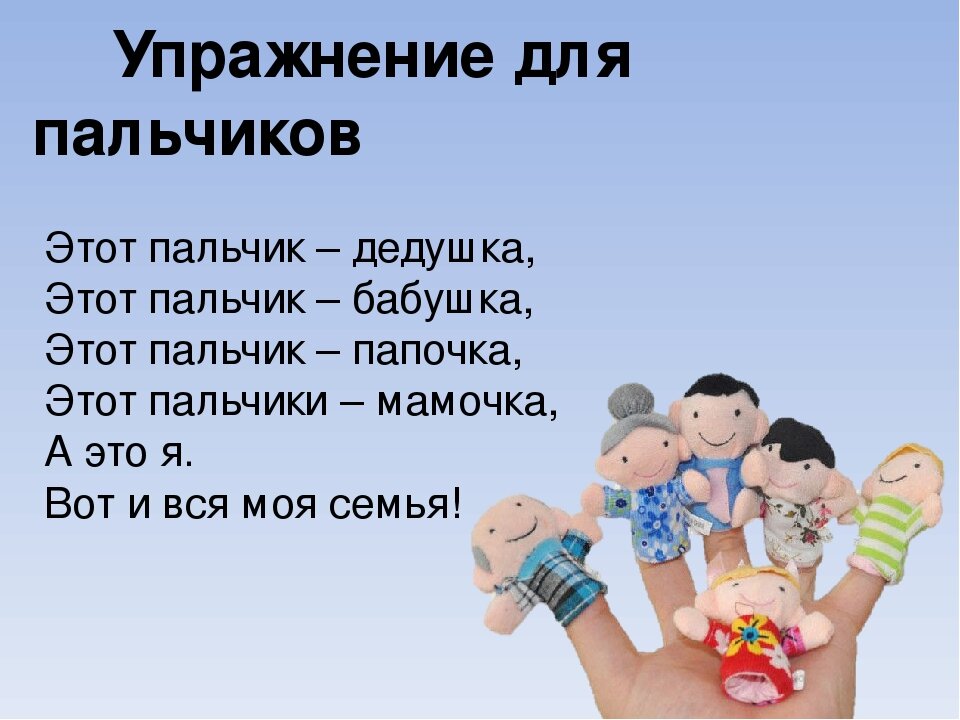 Упражнение для пальчиков

Этот пальчик – дедушка,
Этот пальчик – бабушка,
Этот пальчик – папочка,
Этот пальчики – мамочка,
А это я.
Вот и вся моя семья!